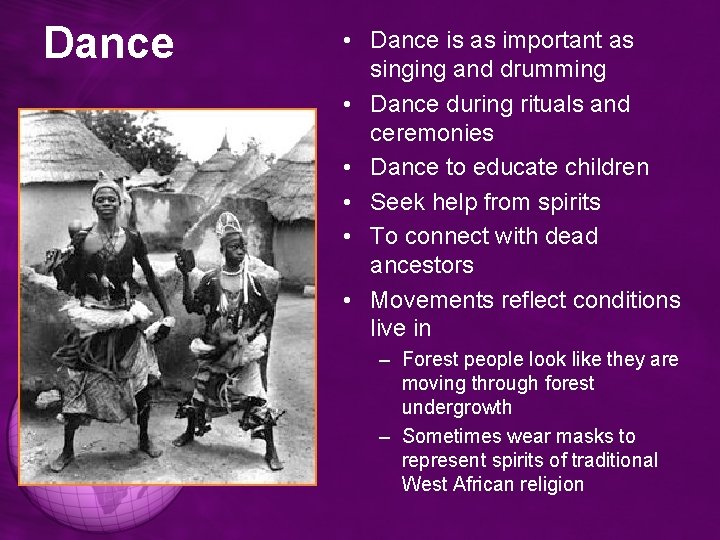 Dance

• Dance is as important as singing and drumming
• Dance during rituals and ceremonies
• Dance to educate children
• Seek help from spirits
• To connect with dead ancestors
• Movements reflect conditions live in
– Forest people look like they are moving through forest undergrowth
– Sometimes wear masks to represent spirits of traditional West African religion